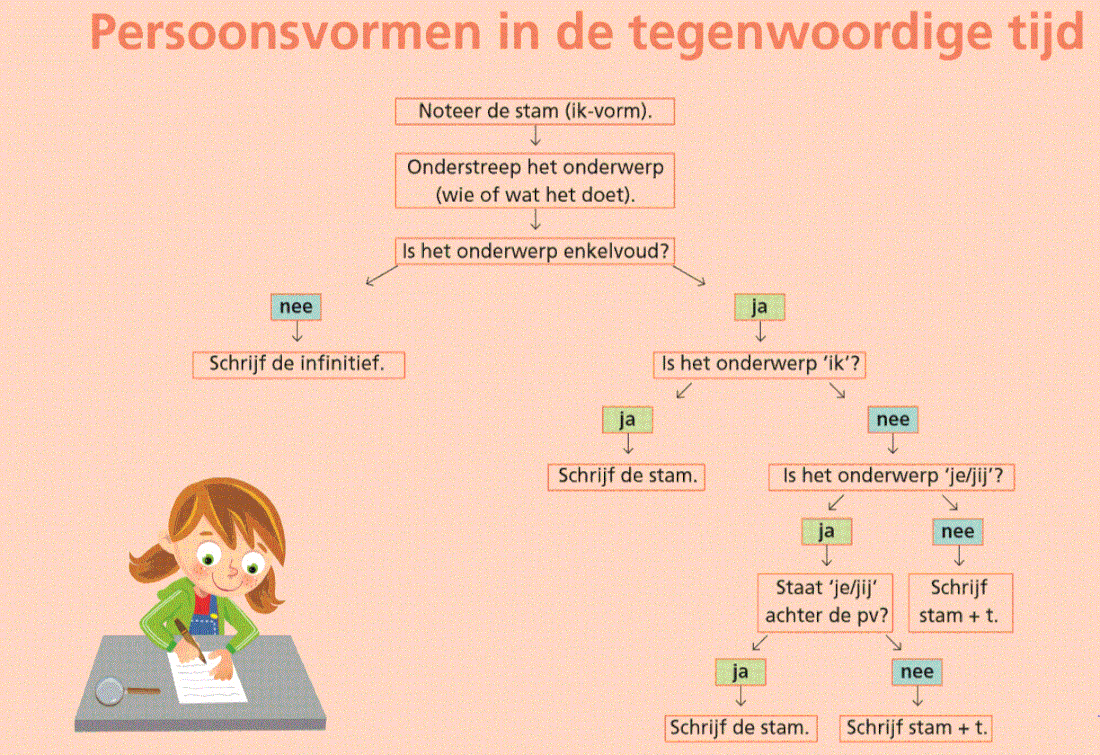 Persoonsvormen in de tegenwoordige tijd

Noteer de stam (ik-vorm).

Onderstreep het onderwerp (wie of wat het doet).

Is het onderwerp enkelvoud?

nee

Schrijf de infinitief.

ja

Is het onderwerp 'ik'?

ja

Schrijf de stam.

nee

Is het onderwerp 'je/jij'?

ja

Staat 'je/jij' achter de pv?

ja

Schrijf de stam.

nee

Schrijf stam + t.

nee

Schrijf stam + t.